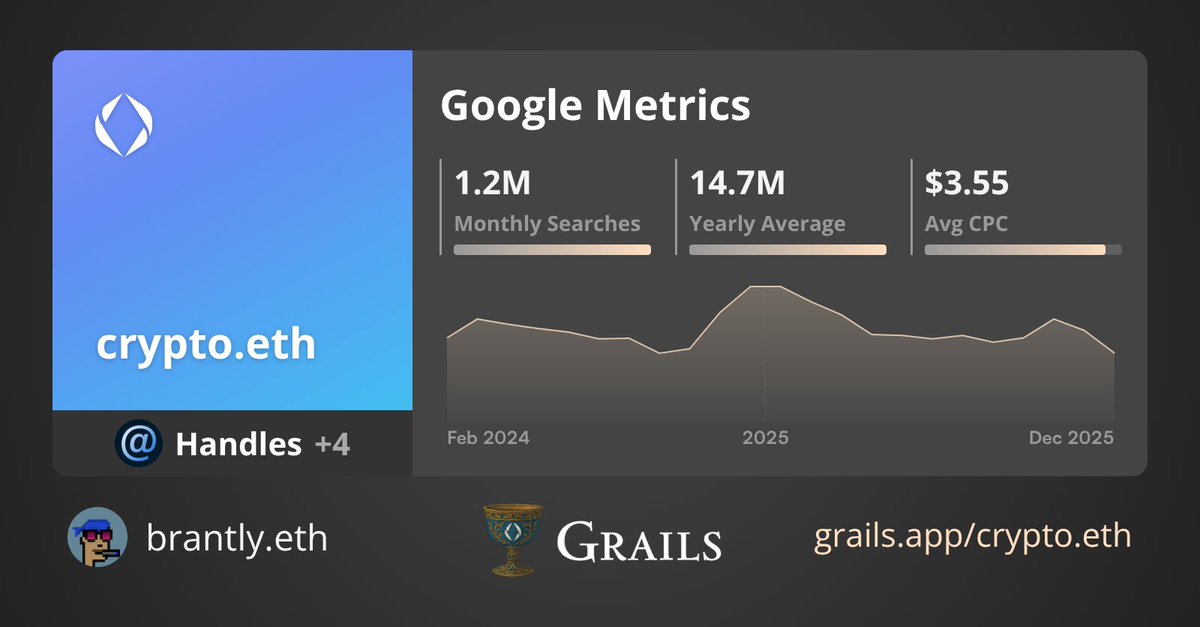 crypto.eth

@ Handles +4

Google Metrics

1.2M
Monthly Searches

14.7M
Yearly Average

$3.55
Avg CPC

Feb 2024
2025
Dec 2025

brantly.eth

GRAILS

grails.app/crypto.eth